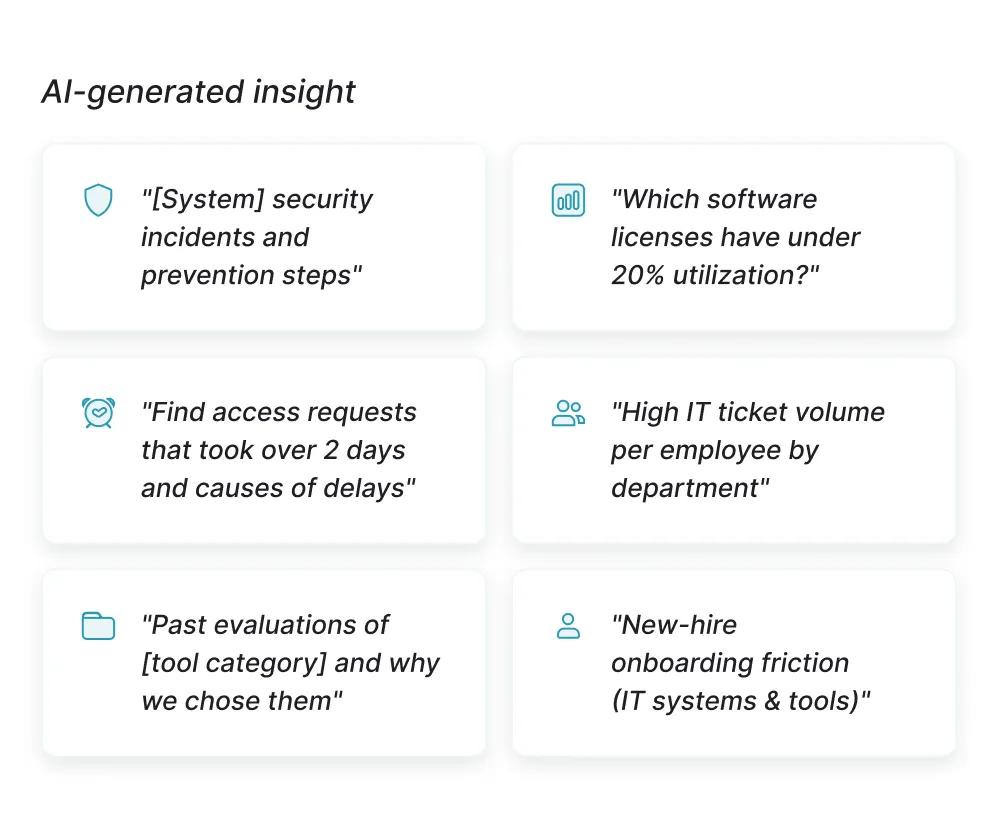 AI-generated insight

"[System] security incidents and prevention steps"

"Which software licenses have under 20% utilization?"

"Find access requests that took over 2 days and causes of delays"

"High IT ticket volume per employee by department"

"Past evaluations of [tool category] and why we chose them"

"New-hire onboarding friction (IT systems & tools)"